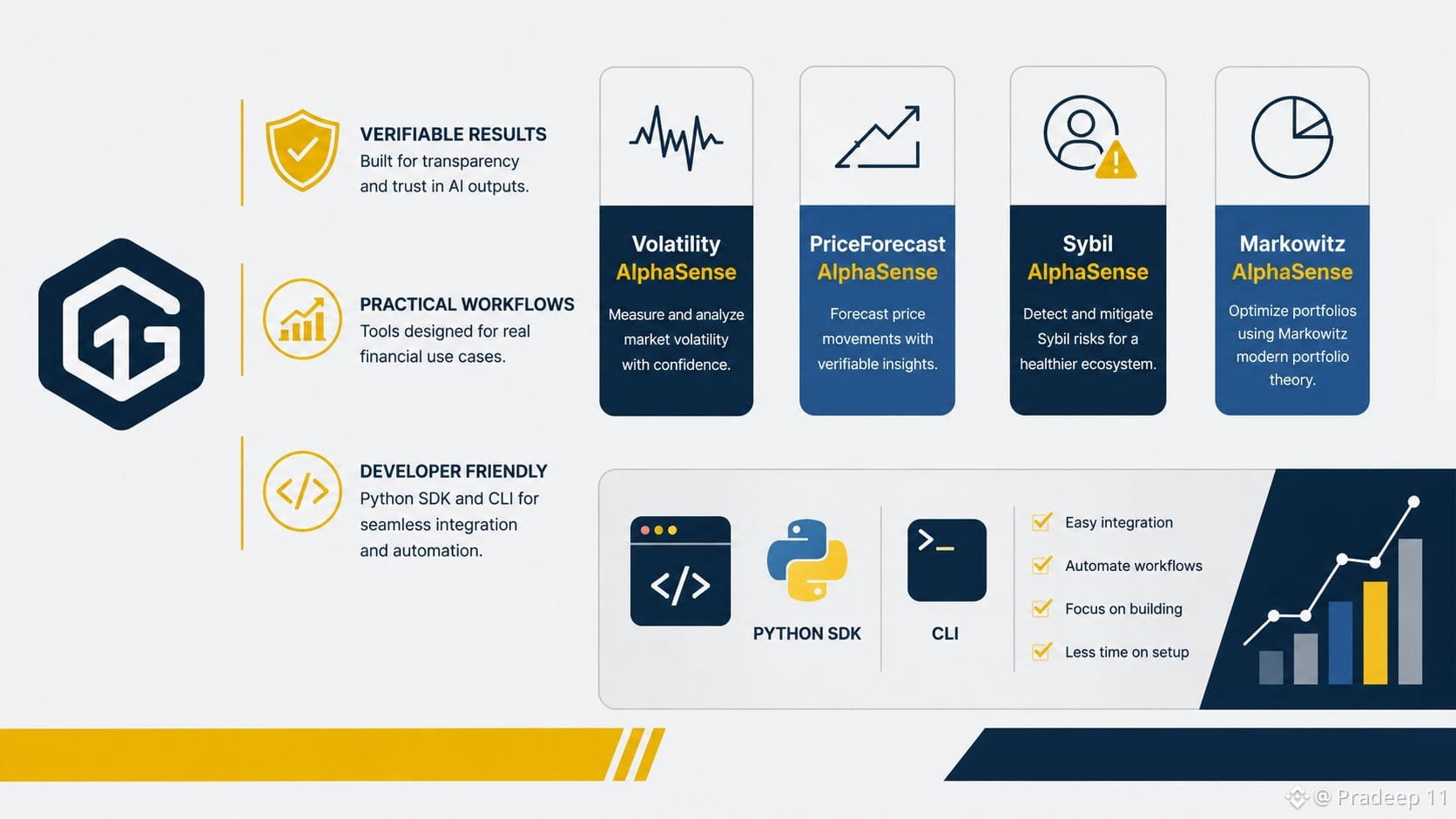 VERIFIABLE RESULTS
Built for transparency and trust in AI outputs.

PRACTICAL WORKFLOWS
Tools designed for real financial use cases.

DEVELOPER FRIENDLY
Python SDK and CLI for seamless integration and automation.

Volatility AlphaSense
Measure and analyze market volatility with confidence.

PriceForecast AlphaSense
Forecast price movements with verifiable insights.

Sybil AlphaSense
Detect and mitigate Sybil risks for a healthier ecosystem.

Markowitz AlphaSense
Optimize portfolios using Markowitz modern portfolio theory.

</>

PYTHON SDK

>_

CLI

Easy integration
Automate workflows
Focus on building
Less time on setup

@ Pradeep 11